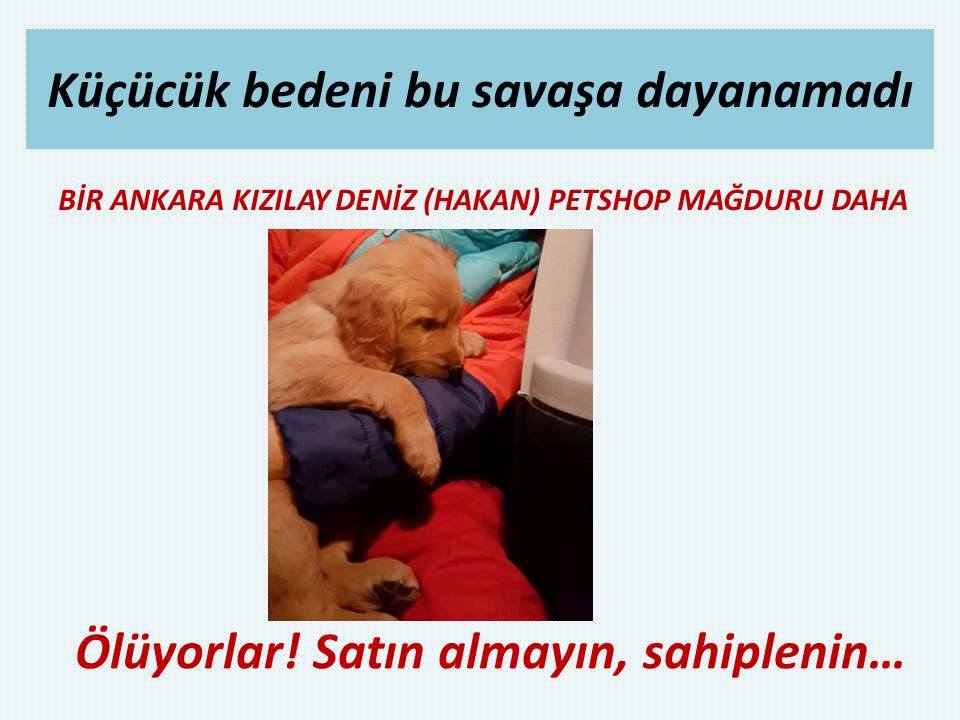 Küçücük bedeni bu savaşa dayanamadı

BİR ANKARA KIZILAY DENİZ (HAKAN) PETSHOP MAĞDURU DAHA

Ölüyorlar! Satın almayın, sahiplenin…